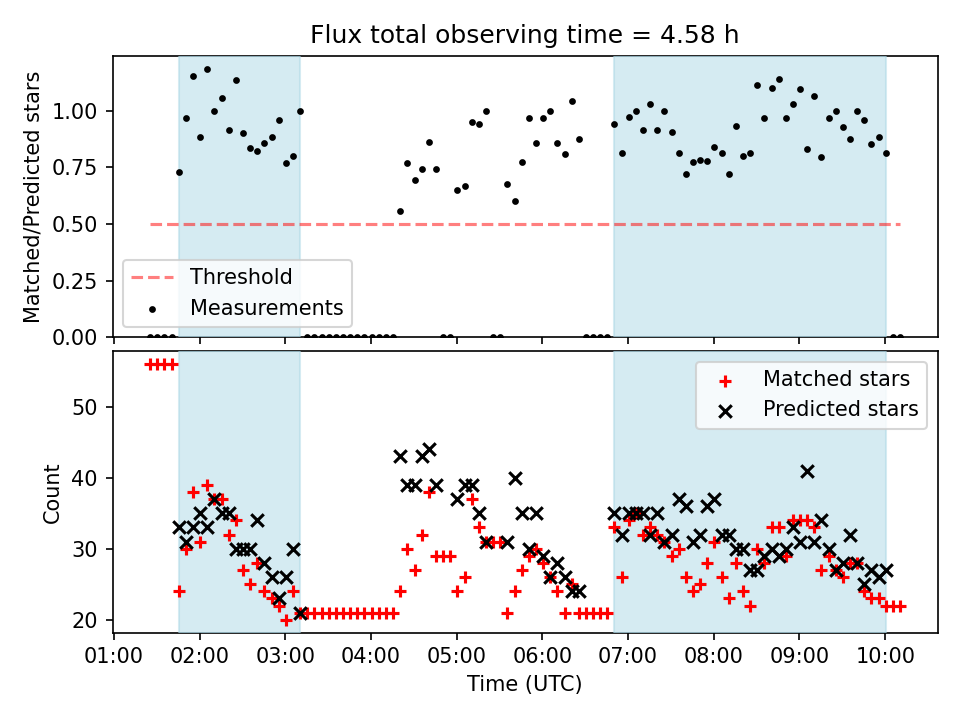 Flux total observing time = 4.58 h

Matched/Predicted stars

1.00
0.75
0.50
0.25
0.00

Threshold
Measurements

Count

50
40
30
20

Matched stars
Predicted stars

01:00 02:00 03:00 04:00 05:00 06:00 07:00 08:00 09:00 10:00

Time (UTC)